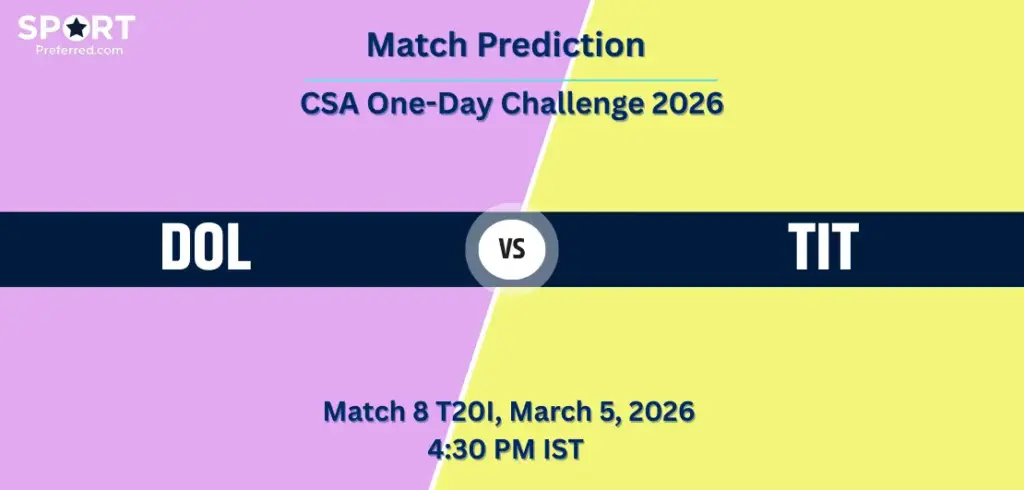 SPORT
Preferred.com

Match Prediction

CSA One-Day Challenge 2026

DOL

VS

TIT

Match 8 T20I, March 5, 2026
4:30 PM IST